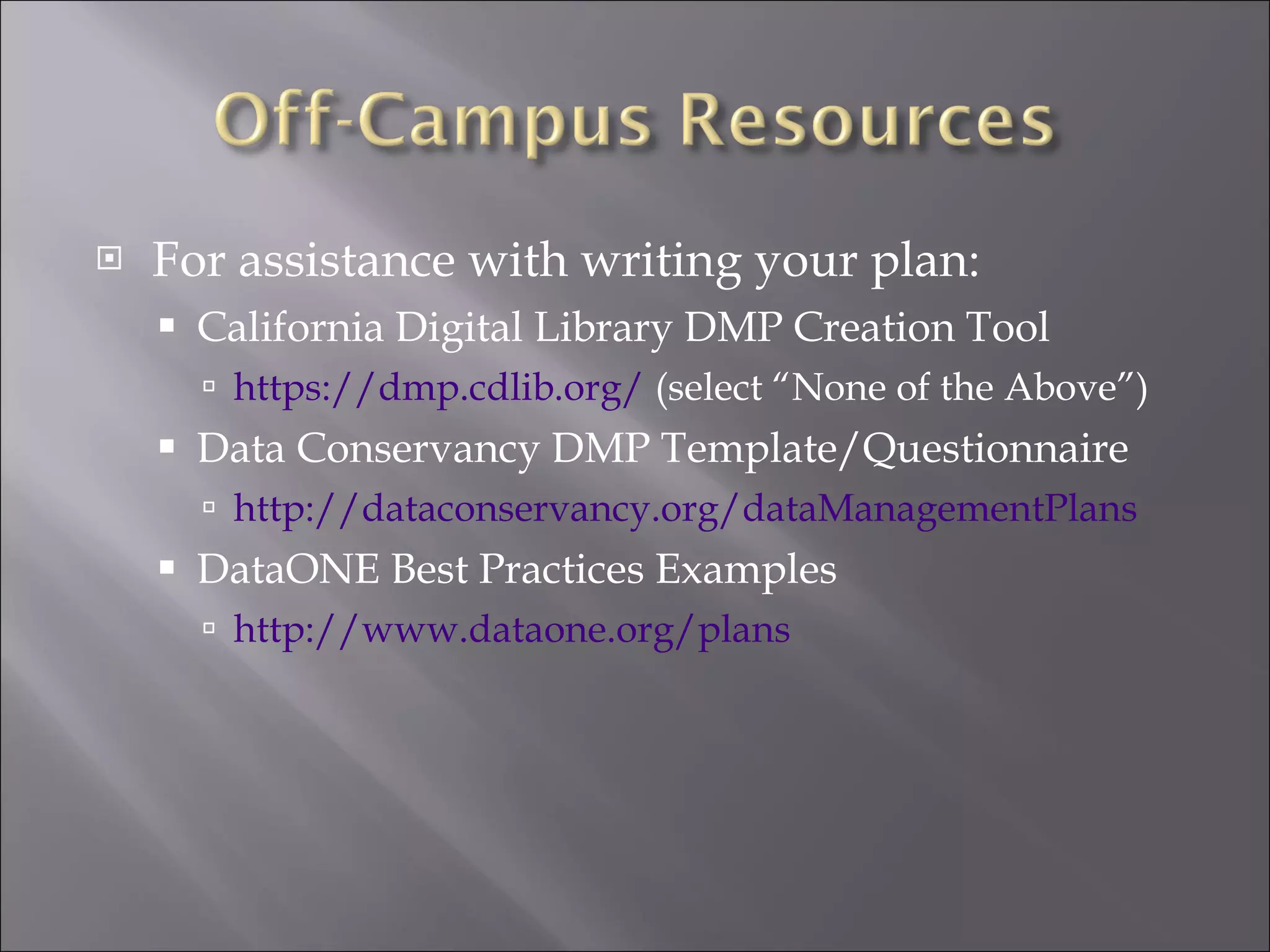 Off-Campus Resources

For assistance with writing your plan:

California Digital Library DMP Creation Tool

https://dmp.cdlib.org/ (select “None of the Above”)

Data Conservancy DMP Template/Questionnaire

http://dataconservancy.org/dataManagementPlans

DataONE Best Practices Examples

http://www.dataone.org/plans